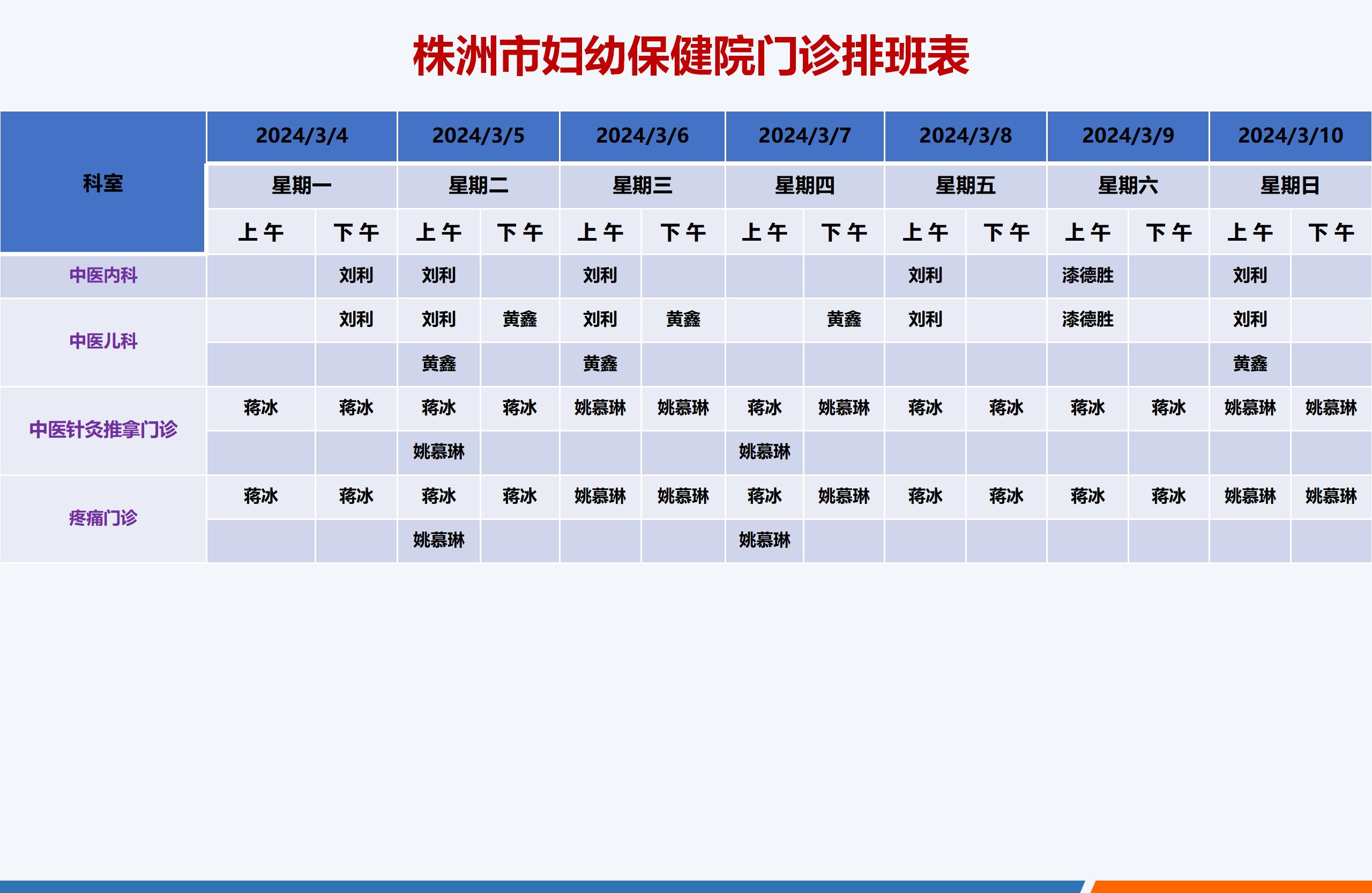 株洲市妇幼保健院门诊排班表

| 科室 | 2024/3/4 | | 2024/3/5 | | 2024/3/6 | | 2024/3/7 | | 2024/3/8 | | 2024/3/9 | | 2024/3/10 | |
|---|---|---|---|---|---|---|---|---|---|---|---|---|---|---|
| | 星期一 | | 星期二 | | 星期三 | | 星期四 | | 星期五 | | 星期六 | | 星期日 | |
| | 上午 | 下午 | 上午 | 下午 | 上午 | 下午 | 上午 | 下午 | 上午 | 下午 | 上午 | 下午 | 上午 | 下午 |
| 中医内科 | | 刘利 | 刘利 | | 刘利 | | | | 刘利 | | 漆德胜 | | 刘利 | |
| 中医儿科 | | 刘利 | 刘利 | 黄鑫 | 刘利 | 黄鑫 | | 黄鑫 | 刘利 | | 漆德胜 | | 刘利 | |
| | | | 黄鑫 | | 黄鑫 | | | | | | | | 黄鑫 | |
| 中医针灸推拿门诊 | 蒋冰 | 蒋冰 | 蒋冰 | 蒋冰 | 姚慕琳 | 姚慕琳 | 蒋冰 | 姚慕琳 | 蒋冰 | 蒋冰 | 蒋冰 | 蒋冰 | 姚慕琳 | 姚慕琳 |
| | | | 姚慕琳 | | | | 姚慕琳 | | | | | | | |
| 疼痛门诊 | 蒋冰 | 蒋冰 | 蒋冰 | 蒋冰 | 姚慕琳 | 姚慕琳 | 蒋冰 | 姚慕琳 | 蒋冰 | 蒋冰 | 蒋冰 | 蒋冰 | 姚慕琳 | 姚慕琳 |
| | | | 姚慕琳 | | | | 姚慕琳 | | | | | | | |